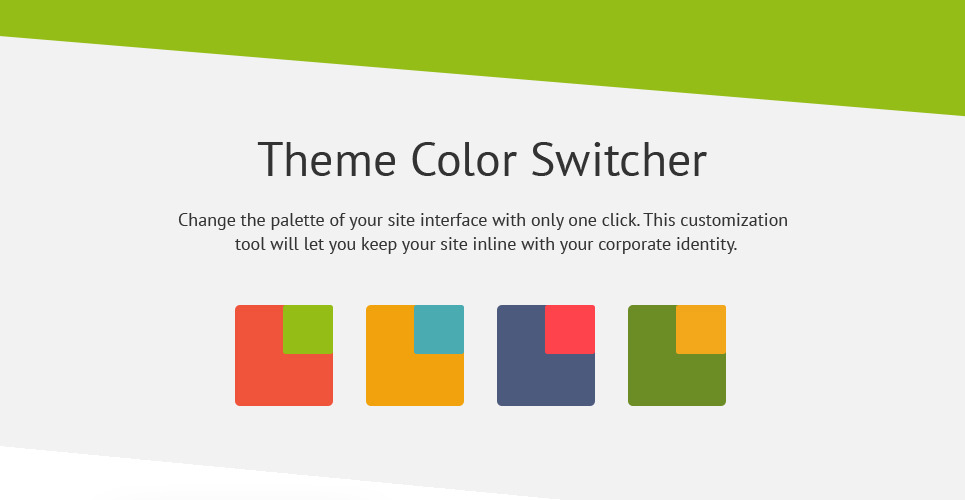 Theme Color Switcher

Change the palette of your site interface with only one click. This customization tool will let you keep your site inline with your corporate identity.